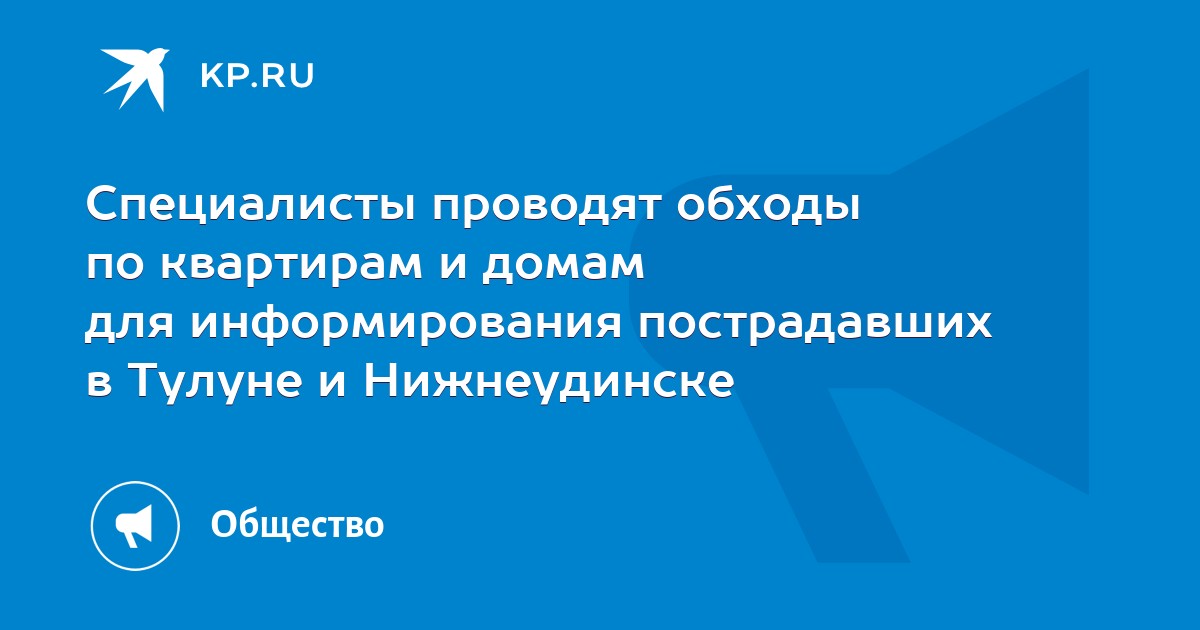 KP.RU

Специалисты проводят обходы по квартирам и домам для информирования пострадавших в Тулуне и Нижнеудинске

Общество